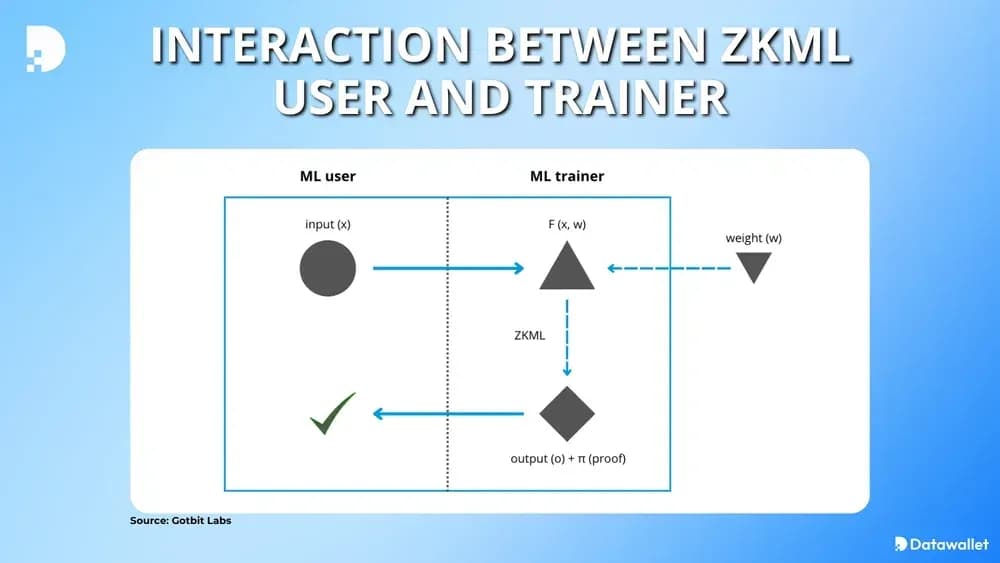 INTERACTION BETWEEN ZKML USER AND TRAINER

ML user

ML trainer

input (x)

F (x, w)

weight (w)

ZKML

output (o) + π (proof)

Source: Gotbit Labs

Datawallet